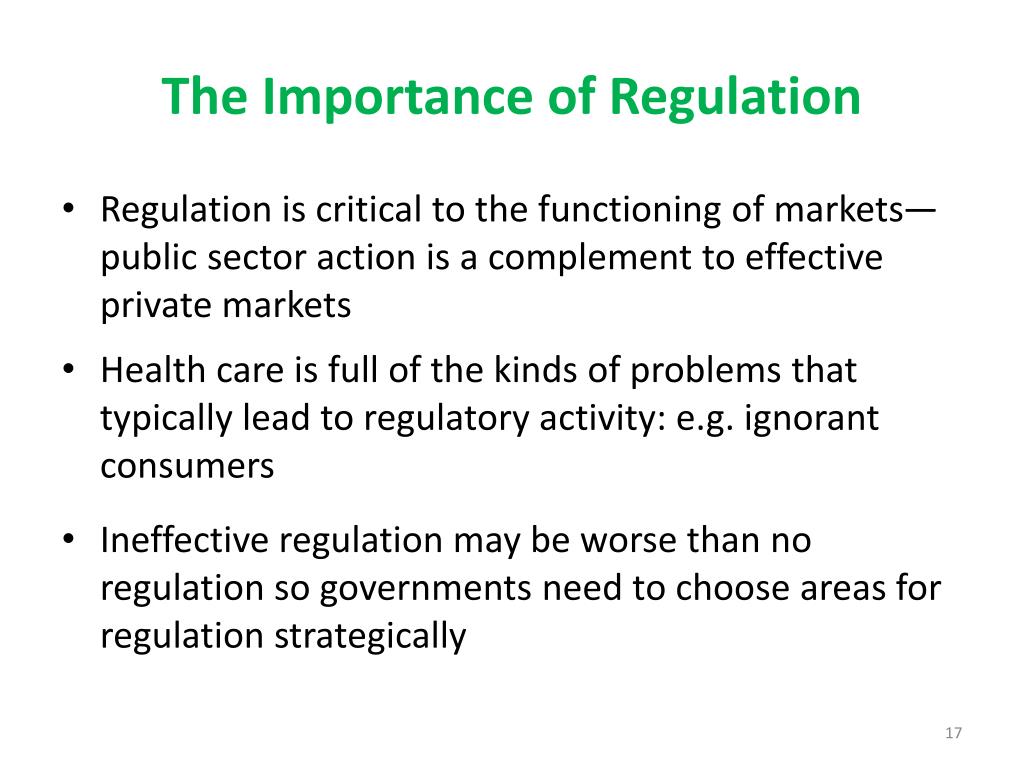 The Importance of Regulation

• Regulation is critical to the functioning of markets—public sector action is a complement to effective private markets

• Health care is full of the kinds of problems that typically lead to regulatory activity: e.g. ignorant consumers

• Ineffective regulation may be worse than no regulation so governments need to choose areas for regulation strategically

17